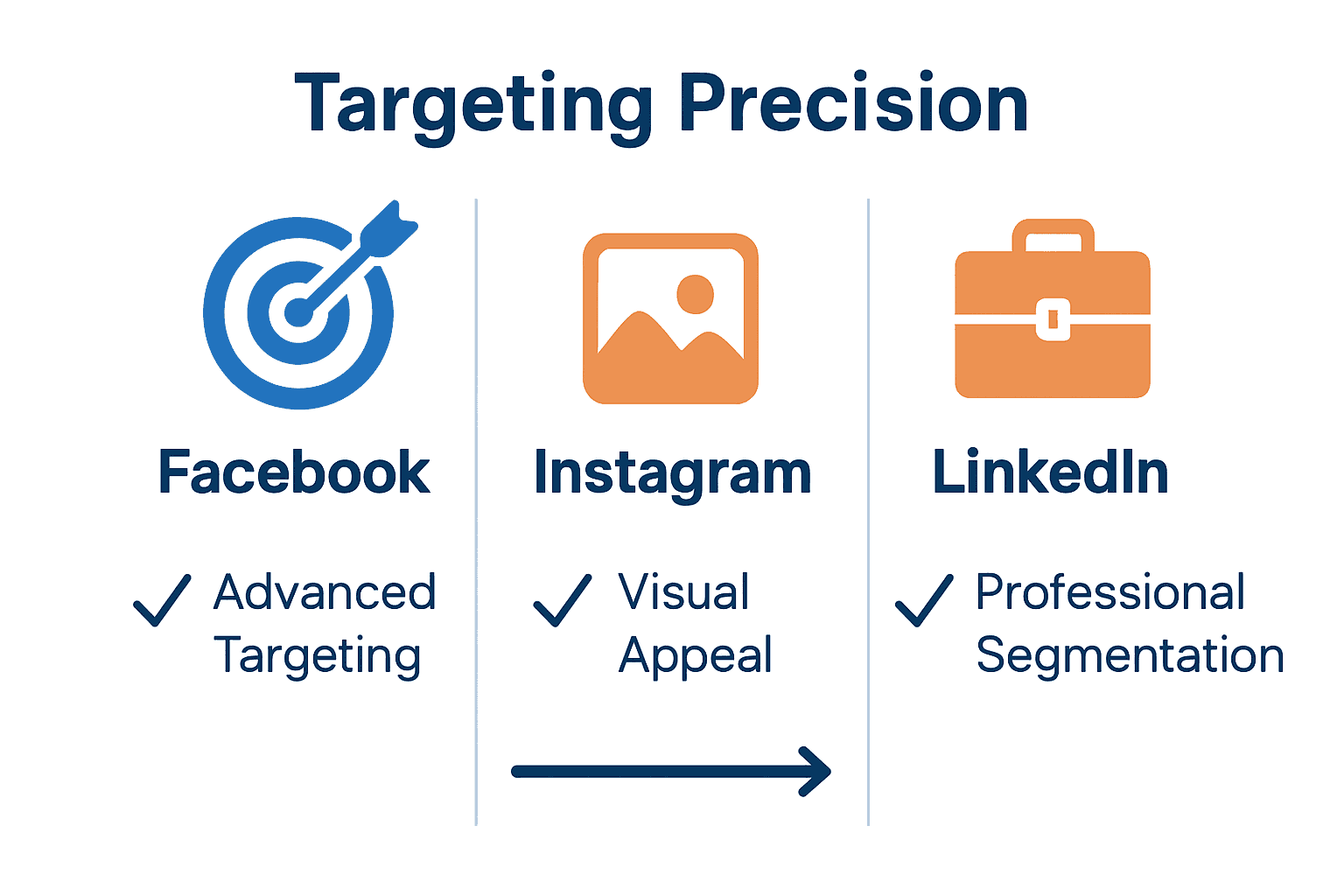 Targeting Precision

Facebook

✓ Advanced Targeting

Instagram

✓ Visual Appeal

LinkedIn

✓ Professional Segmentation